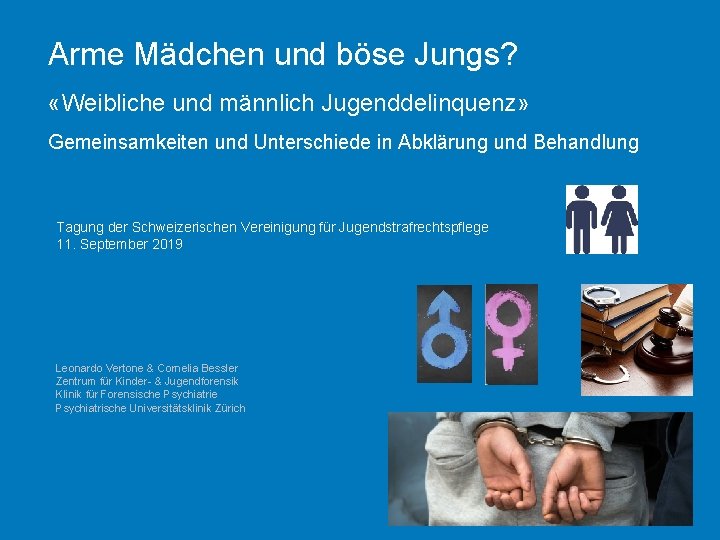 Arme Mädchen und böse Jungs?

«Weibliche und männlich Jugenddelinquenz»

Gemeinsamkeiten und Unterschiede in Abklärung und Behandlung

Tagung der Schweizerischen Vereinigung für Jugendstrafrechtspflege
11. September 2019

Leonardo Vertone & Cornelia Bessler
Zentrum für Kinder- & Jugendforensik
Klinik für Forensische Psychiatrie
Psychiatrische Universitätsklinik Zürich